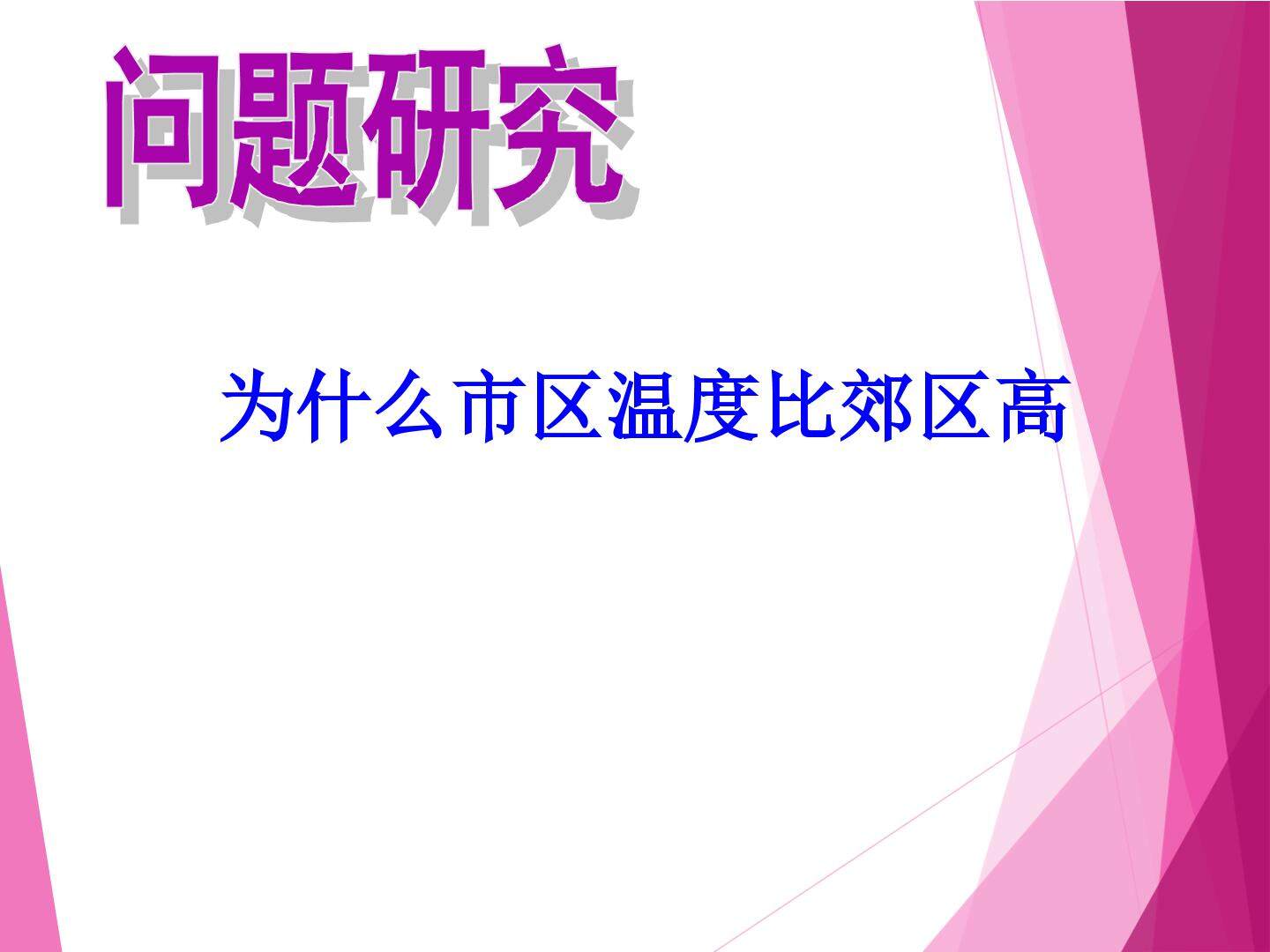 问题研究

为什么市区温度比郊区高